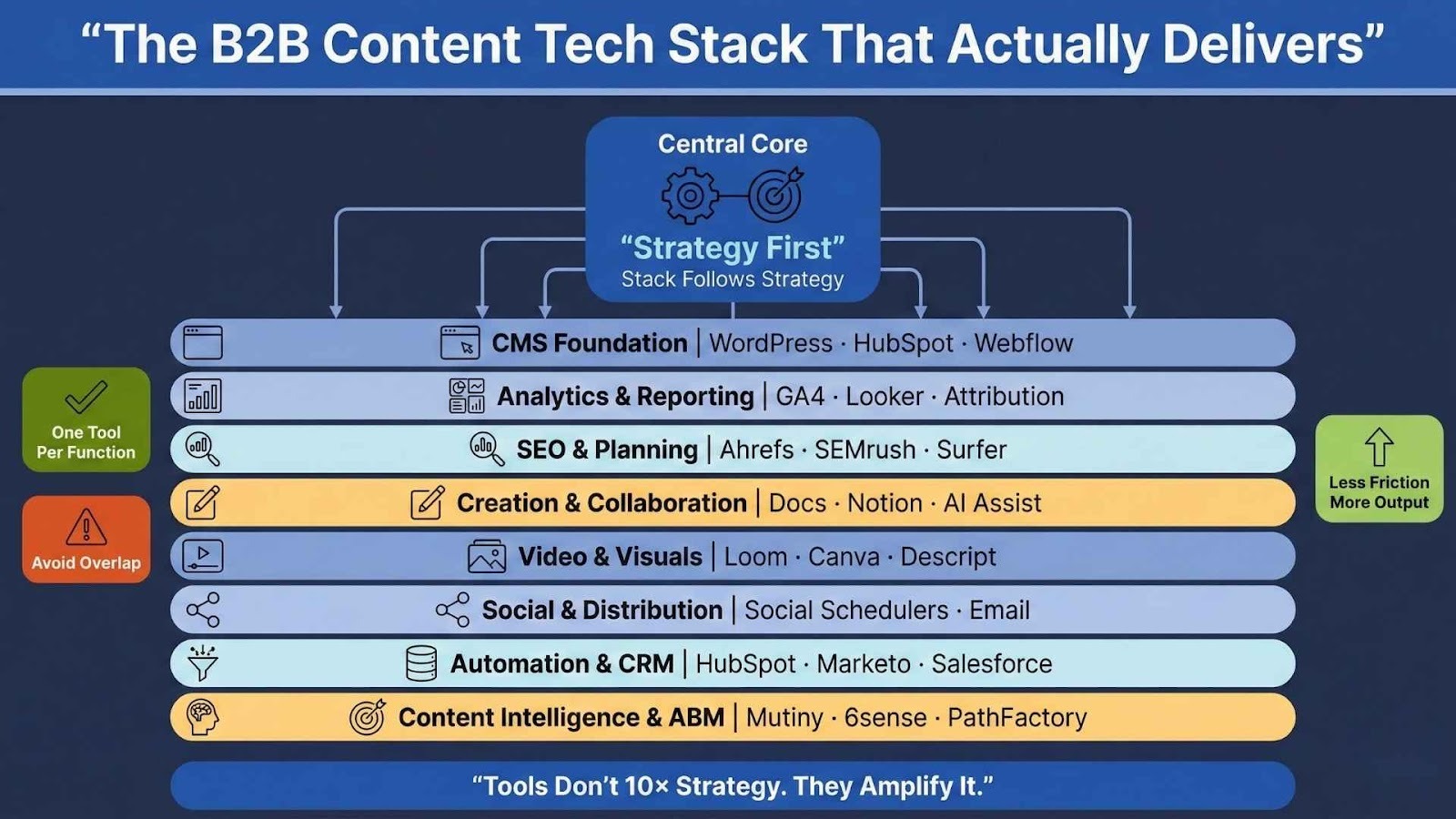 “The B2B Content Tech Stack That Actually Delivers”

Central Core

“Strategy First”
Stack Follows Strategy

One Tool Per Function

Avoid Overlap

CMS Foundation | WordPress · HubSpot · Webflow

Analytics & Reporting | GA4 · Looker · Attribution

SEO & Planning | Ahrefs · SEMrush · Surfer

Creation & Collaboration | Docs · Notion · AI Assist

Video & Visuals | Loom · Canva · Descript

Social & Distribution | Social Schedulers · Email

Automation & CRM | HubSpot · Marketo · Salesforce

Content Intelligence & ABM | Mutiny · 6sense · PathFactory

Less Friction More Output

“Tools Don’t 10× Strategy. They Amplify It.”